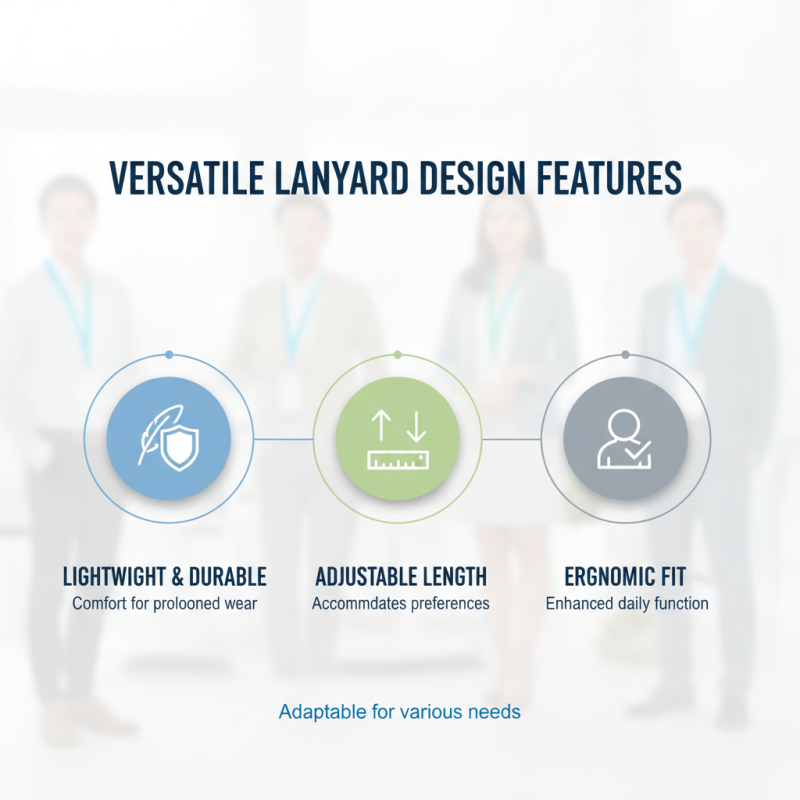 VERSATILE LANYARD DESIGN FEATURES

LIGHTWIGHT & DURABLE
Comfort for prolooned wear

ADJUSTABLE LENGTH
Accommdates preferences

ERGNOMIC FIT
Enhanced daily function

Adaptable for various needs